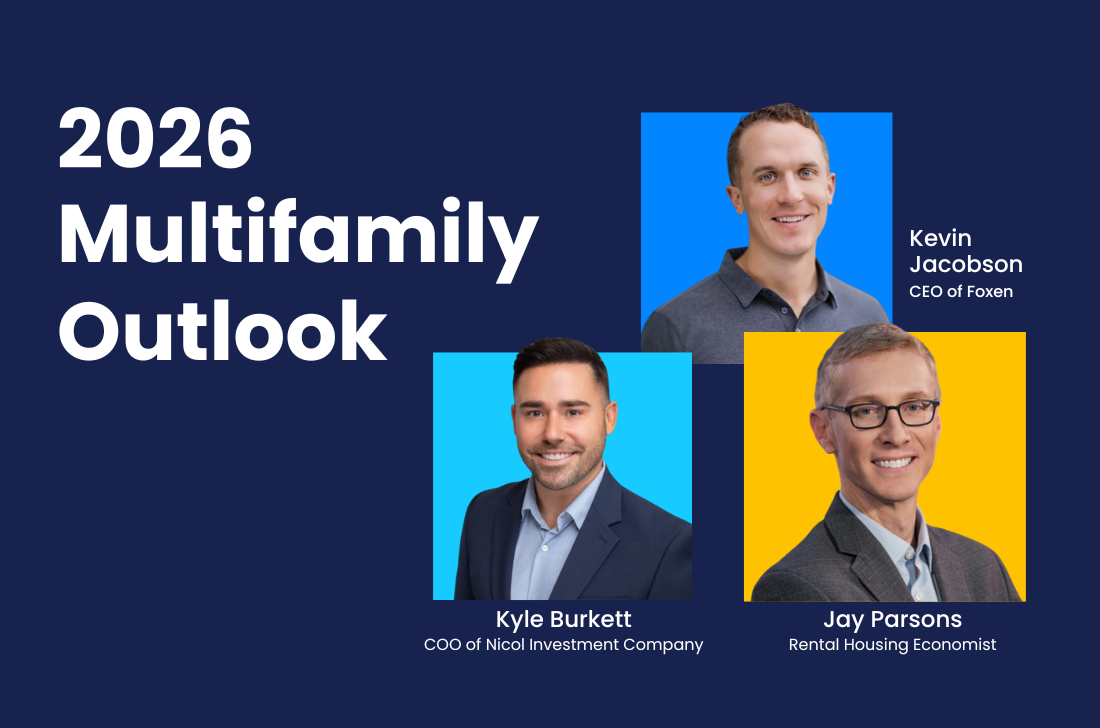 2026 Multifamily Outlook

Kevin Jacobson
CEO of Foxen

Kyle Burkett
COO of Nicol Investment Company

Jay Parsons
Rental Housing Economist